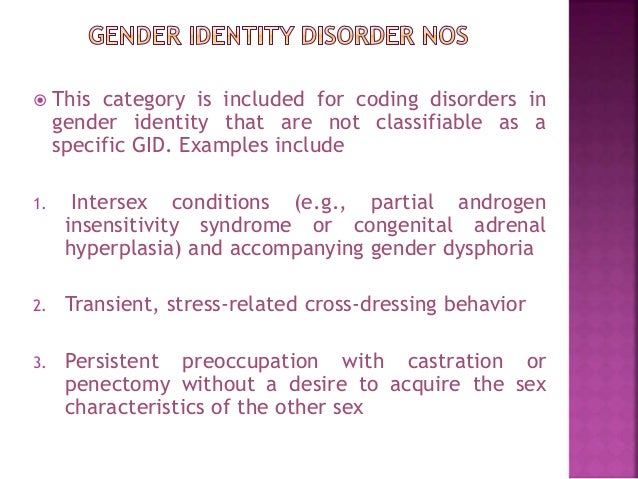 GENDER IDENTITY DISORDER NOS

This category is included for coding disorders in gender identity that are not classifiable as a specific GID. Examples include

1. Intersex conditions (e.g., partial androgen insensitivity syndrome or congenital adrenal hyperplasia) and accompanying gender dysphoria

2. Transient, stress-related cross-dressing behavior

3. Persistent preoccupation with castration or penectomy without a desire to acquire the sex characteristics of the other sex